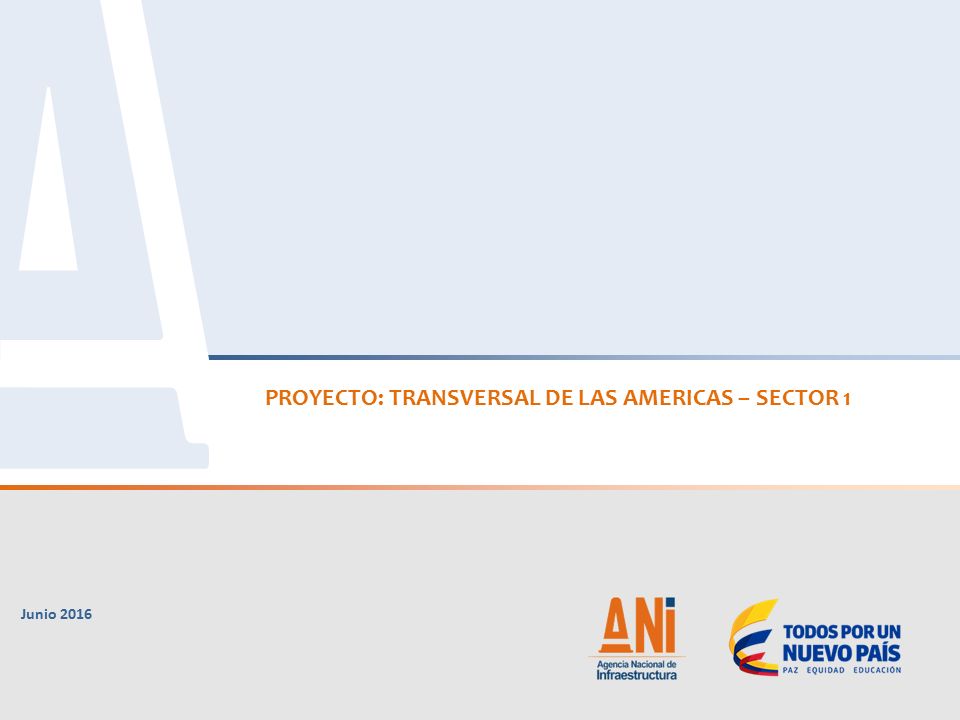 PROYECTO: TRANSVERSAL DE LAS AMERICAS – SECTOR 1

Junio 2016

ANI
Agencia Nacional de Infraestructura

TODOS POR UN NUEVO PAÍS
PAZ EQUIDAD EDUCACIÓN